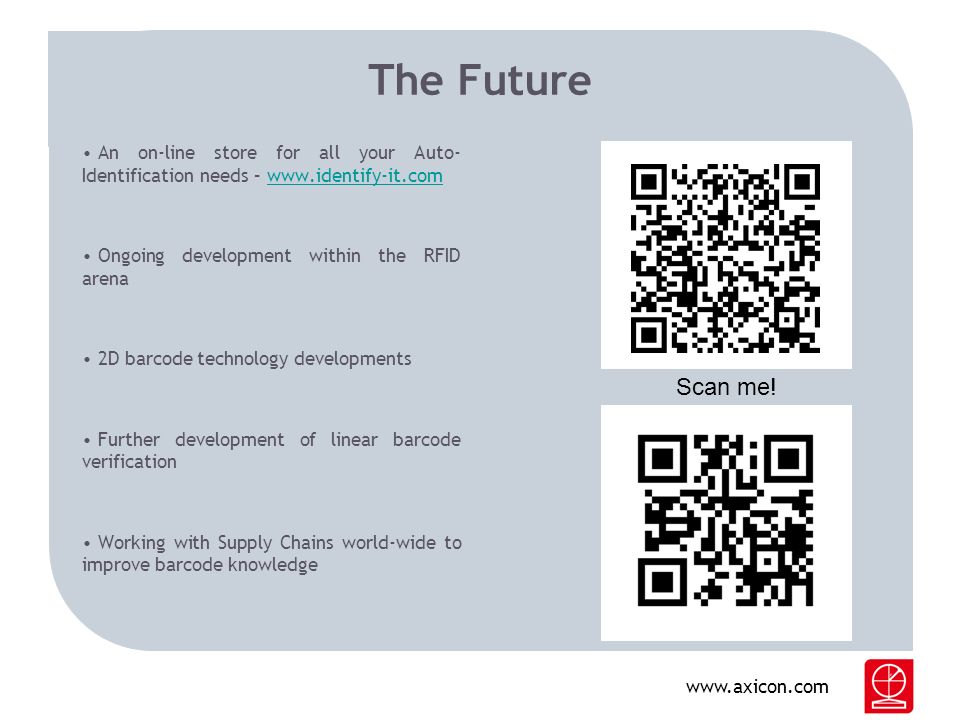 The Future

• An on-line store for all your Auto-Identification needs – www.identify-it.com

• Ongoing development within the RFID arena

• 2D barcode technology developments

• Further development of linear barcode verification

• Working with Supply Chains world-wide to improve barcode knowledge

Scan me!

www.axicon.com